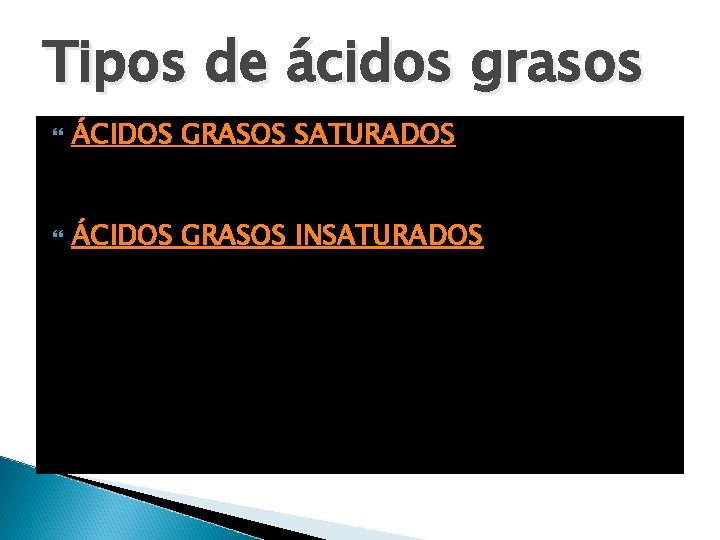 Tipos de ácidos grasos

ÁCIDOS GRASOS SATURADOS

ÁCIDOS GRASOS INSATURADOS